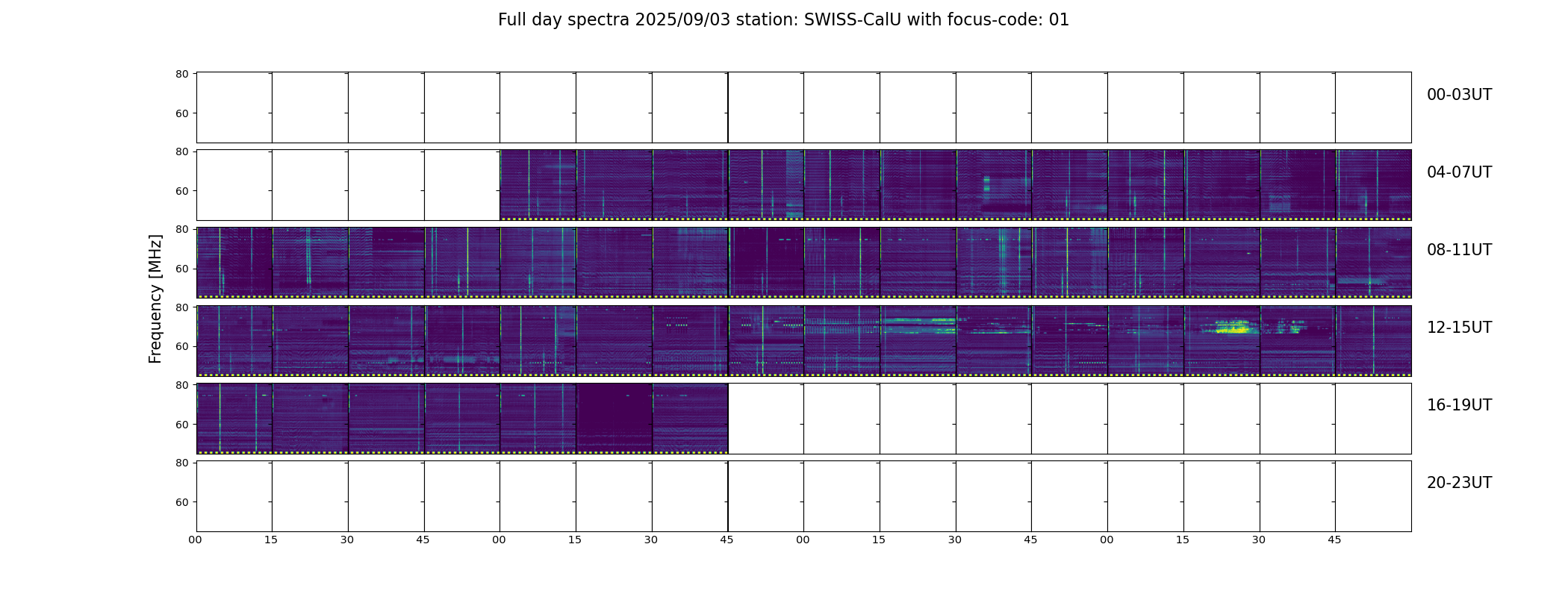 Full day spectra 2025/09/03 station: SWISS-CalU with focus-code: 01

Frequency [MHz]

80
60
00-03UT

80
60
04-07UT

80
60
08-11UT

80
60
12-15UT

80
60
16-19UT

80
60
20-23UT

00 15 30 45 00 15 30 45 00 15 30 45 00 15 30 45